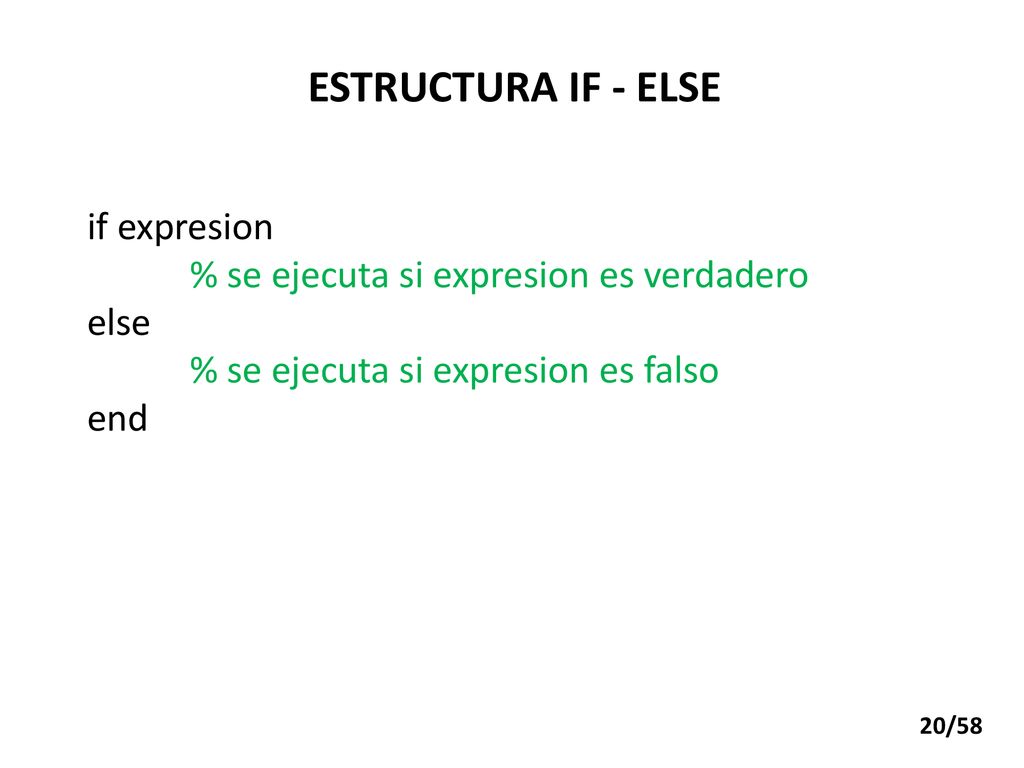 ESTRUCTURA IF - ELSE

if expresion
% se ejecuta si expresion es verdadero
else
% se ejecuta si expresion es falso
end

20/58